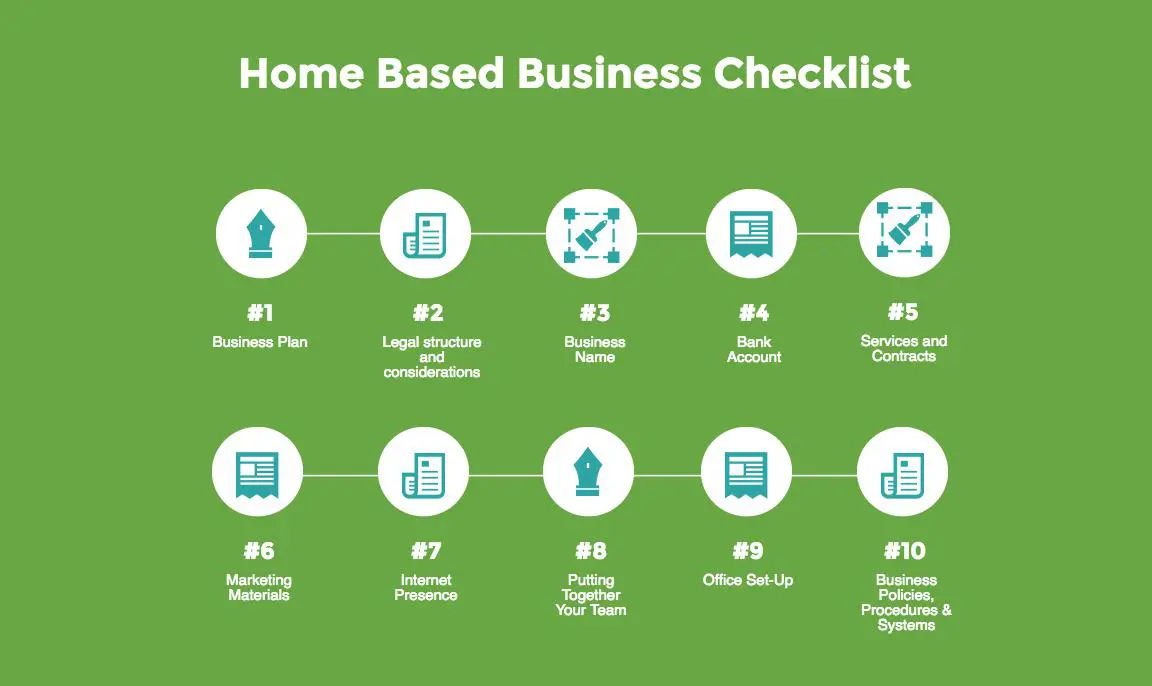 Home Based Business Checklist

#1
Business Plan

#2
Legal structure and considerations

#3
Business Name

#4
Bank Account

#5
Services and Contracts

#6
Marketing Materials

#7
Internet Presence

#8
Putting Together Your Team

#9
Office Set-Up

#10
Business Policies, Procedures & Systems